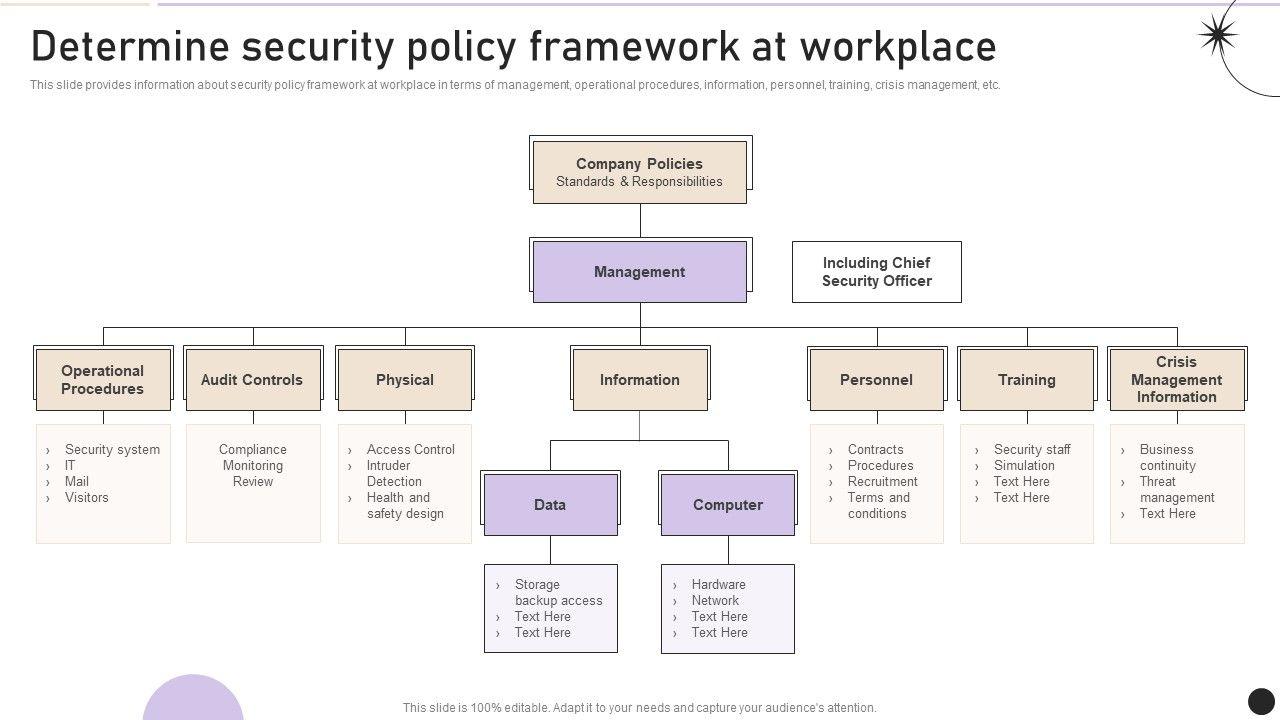 Determine security policy framework at workplace

This slide provides information about security policy framework at workplace in terms of management, operational procedures, information, personnel, training, crisis management, etc.

Company Policies
Standards & Responsibilities

Management

Including Chief Security Officer

Operational Procedures

› Security system
› IT
› Mail
› Visitors

Audit Controls

Compliance Monitoring Review

Physical

› Access Control
› Intruder Detection
› Health and safety design

Information

Data

› Storage backup access
› Text Here
› Text Here

Computer

› Hardware
› Network
› Text Here
› Text Here

Personnel

› Contracts
› Procedures
› Recruitment
› Terms and conditions

Training

› Security staff
› Simulation
› Text Here
› Text Here

Crisis Management Information

› Business continuity
› Threat management
› Text Here

This slide is 100% editable. Adapt it to your needs and capture your audience's attention.